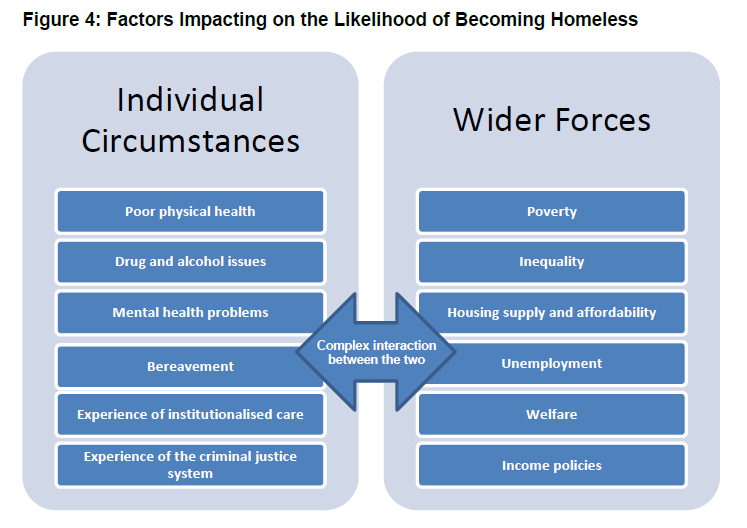 Figure 4: Factors Impacting on the Likelihood of Becoming Homeless

Individual Circumstances

Poor physical health

Drug and alcohol issues

Mental health problems

Bereavement

Experience of institutionalised care

Experience of the criminal justice system

Complex interaction between the two

Wider Forces

Poverty

Inequality

Housing supply and affordability

Unemployment

Welfare

Income policies